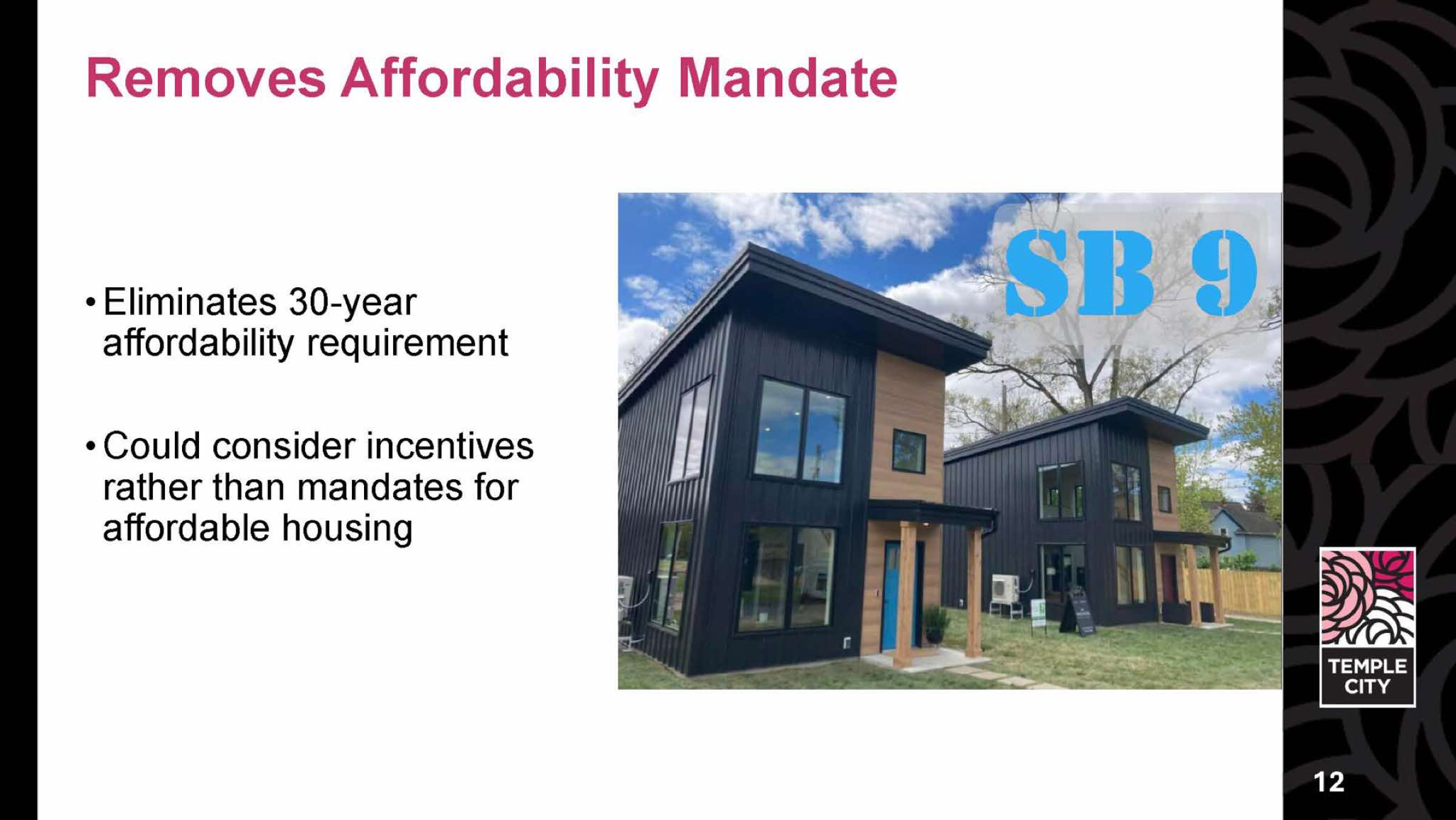 Removes Affordability Mandate

• Eliminates 30-year affordability requirement

• Could consider incentives rather than mandates for affordable housing

SB 9

TEMPLE CITY

12